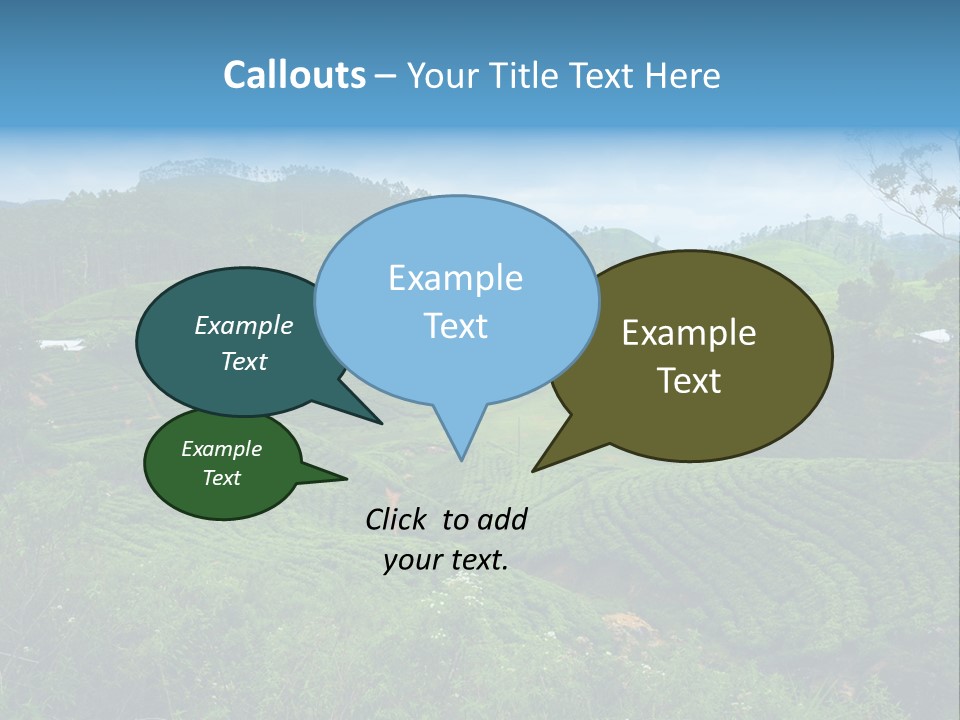 Callouts – Your Title Text Here

Example Text

Example Text

Example Text

Example Text

Click to add your text.